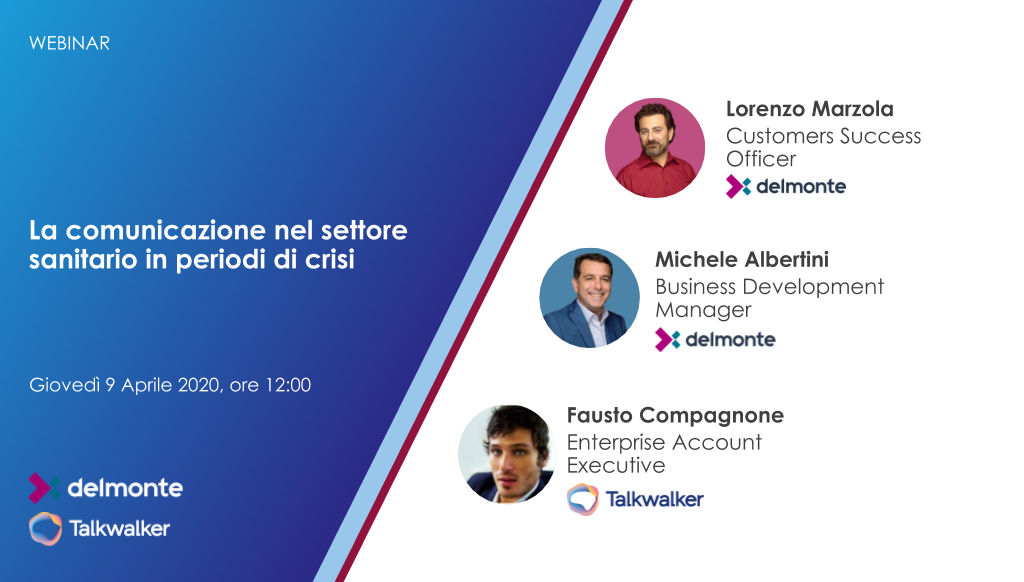 WEBINAR

La comunicazione nel settore sanitario in periodi di crisi

Giovedì 9 Aprile 2020, ore 12:00

delmonte

Talkwalker

Lorenzo Marzola
Customers Success Officer
delmonte

Michele Albertini
Business Development Manager
delmonte

Fausto Compagnone
Enterprise Account Executive
Talkwalker